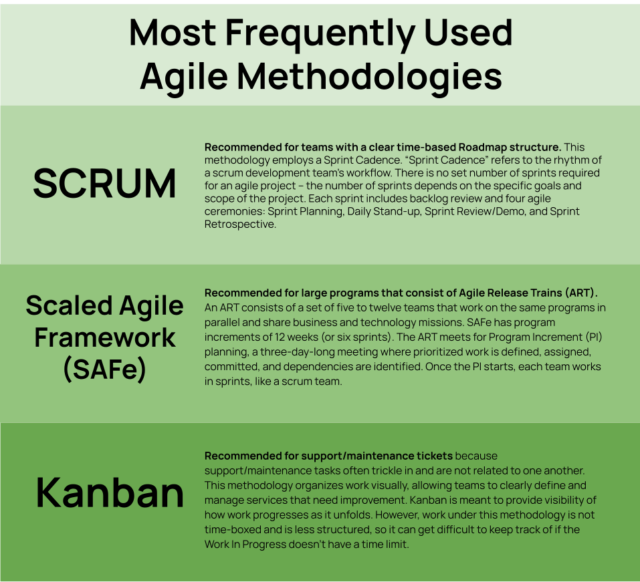 Most Frequently Used Agile Methodologies

SCRUM

Recommended for teams with a clear time-based Roadmap structure. This methodology employs a Sprint Cadence. "Sprint Cadence" refers to the rhythm of a scrum development team's workflow. There is no set number of sprints required for an agile project – the number of sprints depends on the specific goals and scope of the project. Each sprint includes backlog review and four agile ceremonies: Sprint Planning, Daily Stand-up, Sprint Review/Demo, and Sprint Retrospective.

Scaled Agile Framework (SAFe)

Recommended for large programs that consist of Agile Release Trains (ART). An ART consists of a set of five to twelve teams that work on the same programs in parallel and share business and technology missions. SAFe has program increments of 12 weeks (or six sprints). The ART meets for Program Increment (PI) planning, a three-day-long meeting where prioritized work is defined, assigned, committed, and dependencies are identified. Once the PI starts, each team works in sprints, like a scrum team.

Kanban

Recommended for support/maintenance tickets because support/maintenance tasks often trickle in and are not related to one another. This methodology organizes work visually, allowing teams to clearly define and manage services that need improvement. Kanban is meant to provide visibility of how work progresses as it unfolds. However, work under this methodology is not time-boxed and is less structured, so it can get difficult to keep track of if the Work In Progress doesn't have a time limit.